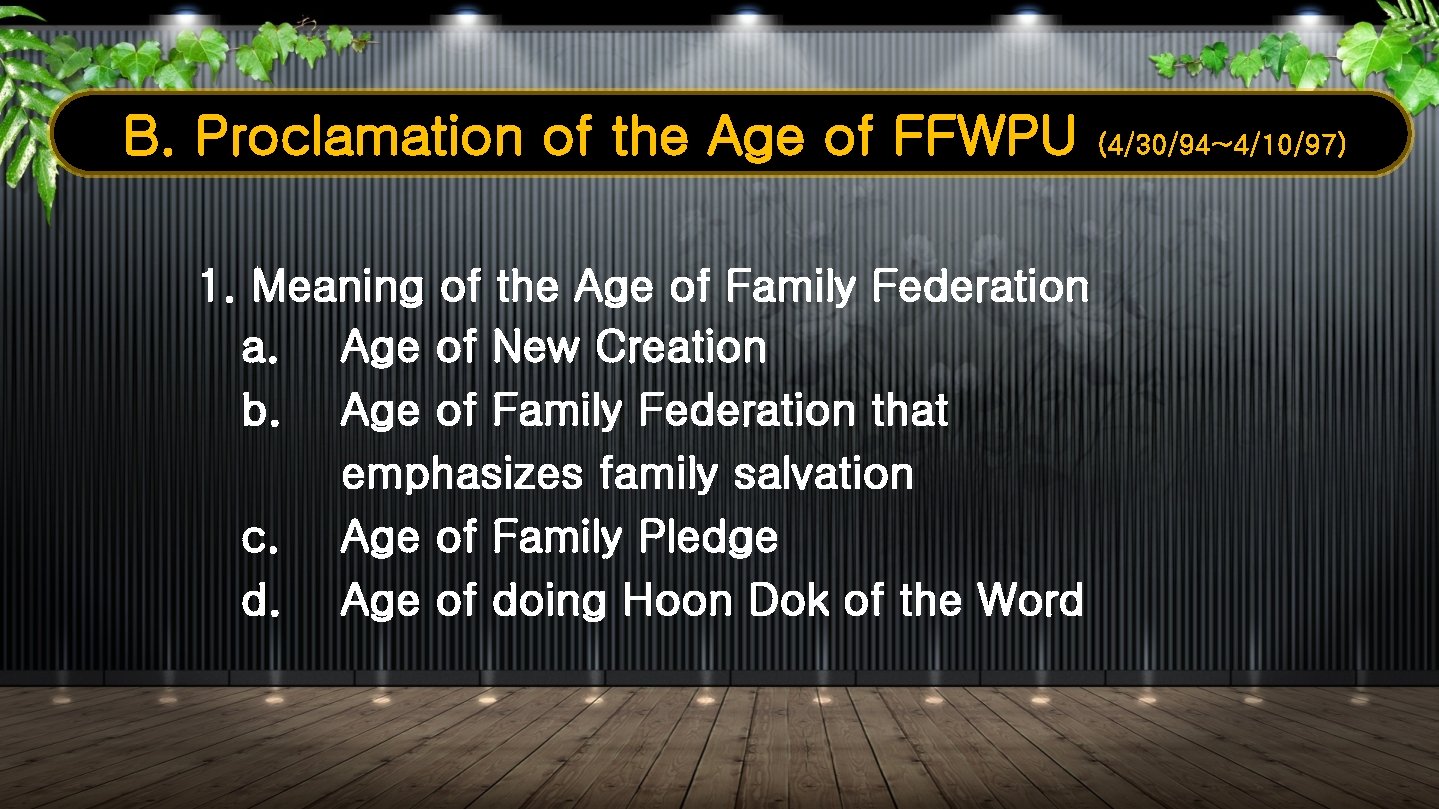 B. Proclamation of the Age of FFWPU (4/30/94~4/10/97)

1. Meaning of the Age of Family Federation
a. Age of New Creation
b. Age of Family Federation that emphasizes family salvation
c. Age of Family Pledge
d. Age of doing Hoon Dok of the Word